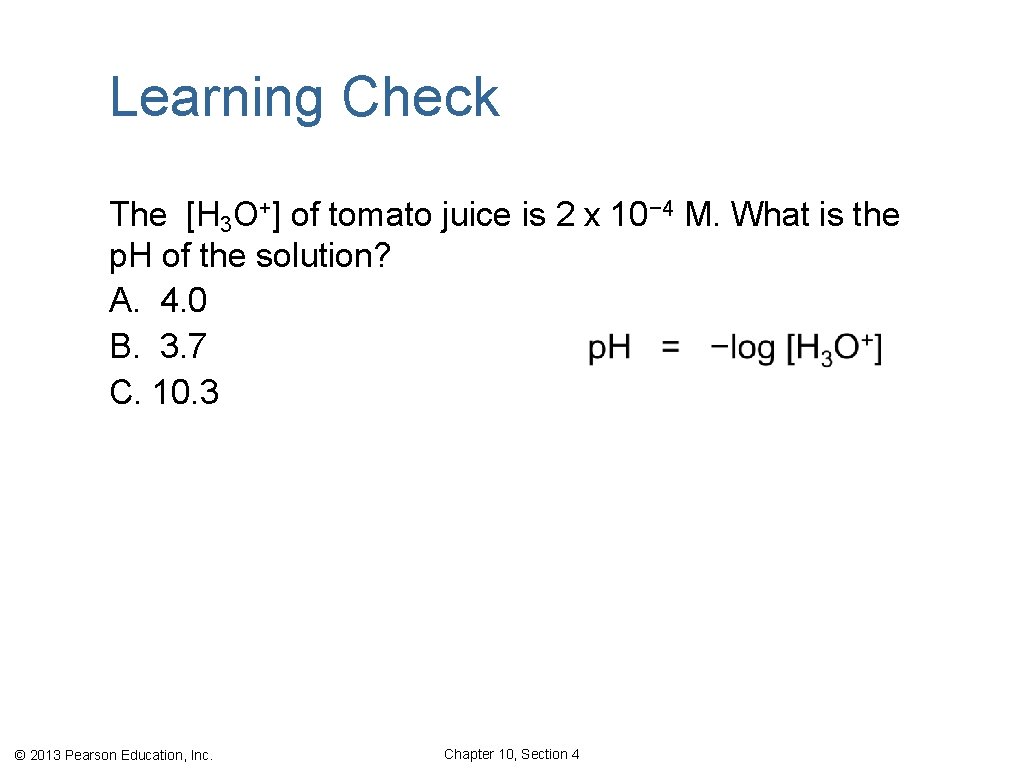 Learning Check

The $[H_3O^+]$ of tomato juice is $2 \times 10^{-4}$ M. What is the pH of the solution?
A. 4.0
B. 3.7
C. 10.3

$pH = -\log [H_3O^+]$

© 2013 Pearson Education, Inc.

Chapter 10, Section 4